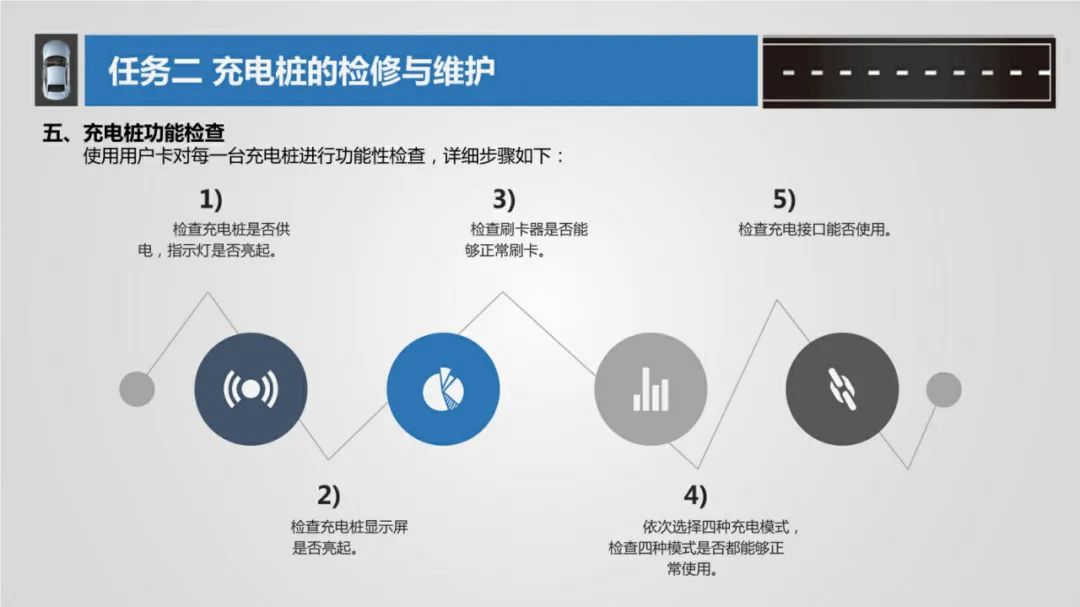 任务二 充电桩的检修与维护

五、充电桩功能检查
使用用户卡对每一台充电桩进行功能性检查，详细步骤如下：

1)
检查充电桩是否供电，指示灯是否亮起。

3)
检查刷卡器是否能够正常刷卡。

5)
检查充电接口能否使用。

2)
检查充电桩显示屏是否亮起。

4)
依次选择四种充电模式，检查四种模式是否都能够正常使用。